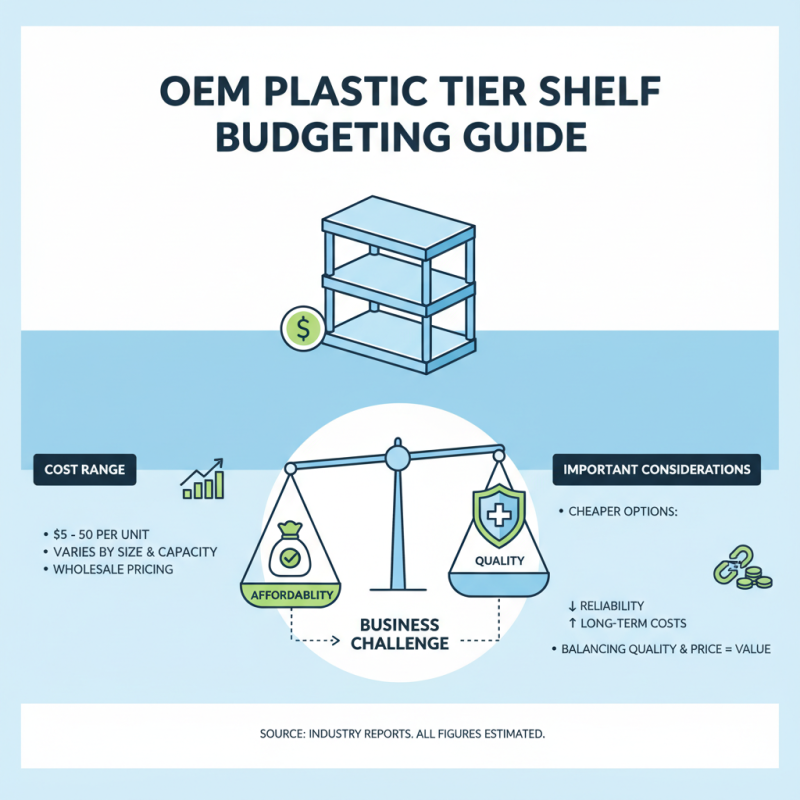 OEM PLASTIC TIER SHELF BUDGETING GUIDE

$

COST RANGE

• $5 - 50 PER UNIT
• VARIES BY SIZE & CAPACITY
• WHOLESALE PRICING

AFFORDABLITY

QUALITY

BUSINESS CHALLENGE

IMPORTANT CONSIDERATIONS

• CHEAPER OPTIONS:

↓ RELIABILITY
↑ LONG-TERM COSTS

• BALANCING QUALITY & PRICE = VALUE

SOURCE: INDUSTRY REPORTS. ALL FIGURES ESTIMATED.